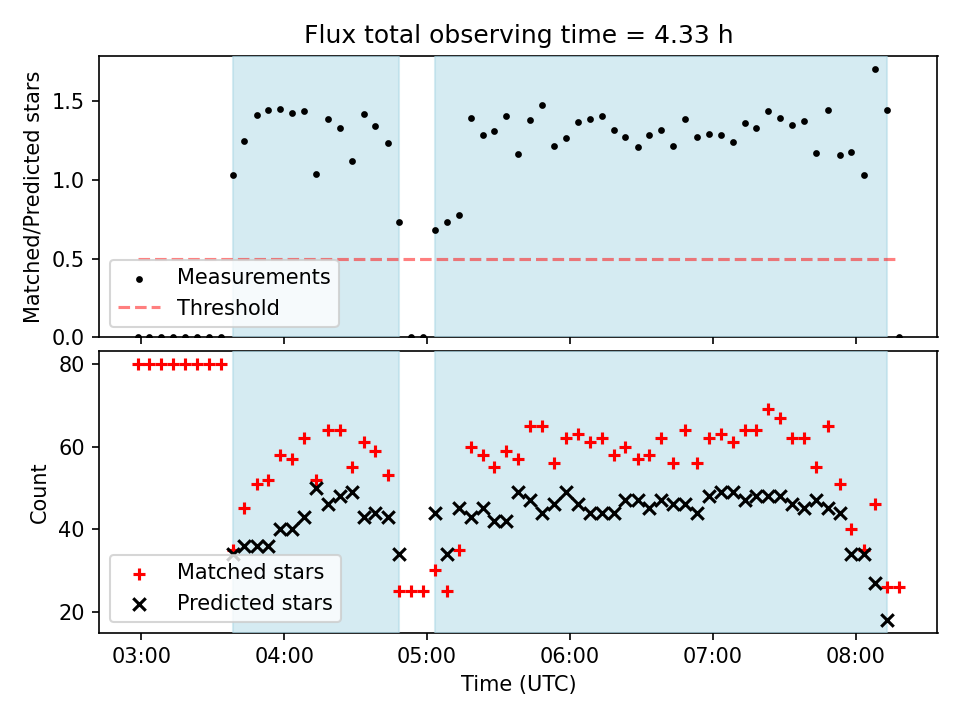 Flux total observing time = 4.33 h

Matched/Predicted stars

1.5
1.0
0.5
0.0

Measurements
Threshold

Count

80
60
40
20

Matched stars
Predicted stars

03:00 04:00 05:00 06:00 07:00 08:00

Time (UTC)